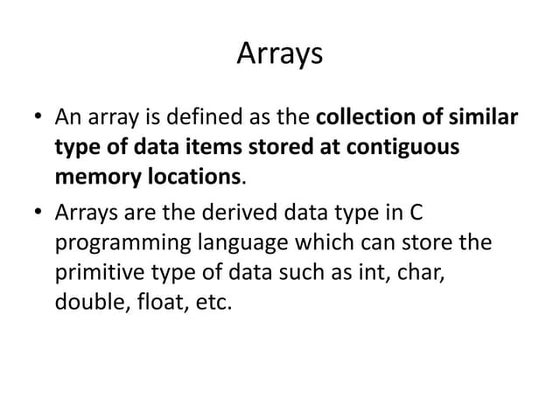 Arrays

• An array is defined as the collection of similar type of data items stored at contiguous memory locations.

• Arrays are the derived data type in C programming language which can store the primitive type of data such as int, char, double, float, etc.